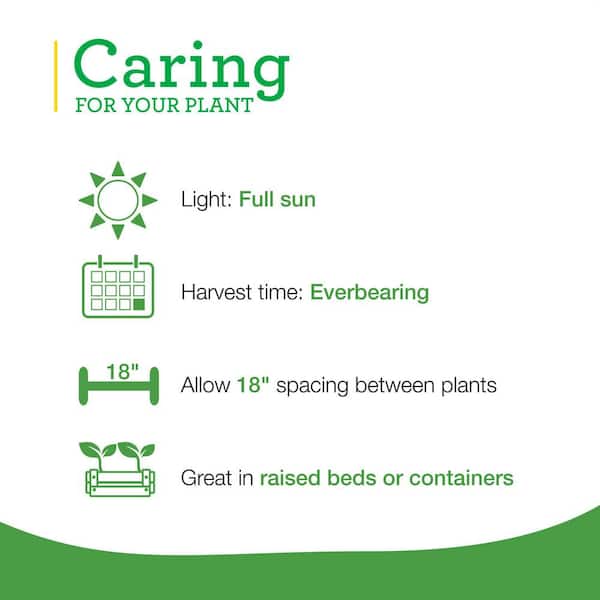 Caring
FOR YOUR PLANT

Light: Full sun

Harvest time: Everbearing

18"

Allow 18" spacing between plants

Great in raised beds or containers